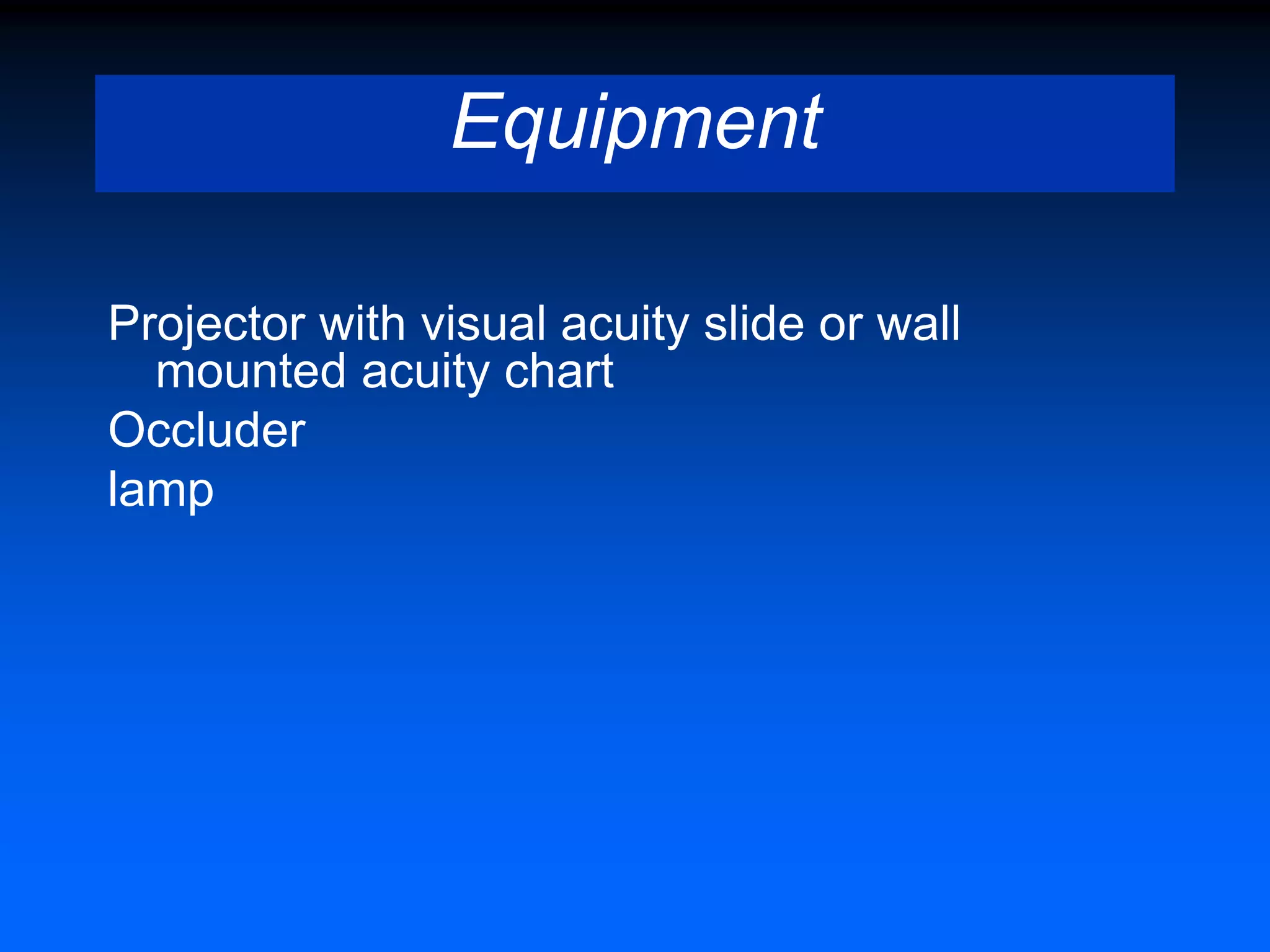 Equipment

Projector with visual acuity slide or wall mounted acuity chart

Occluder

lamp